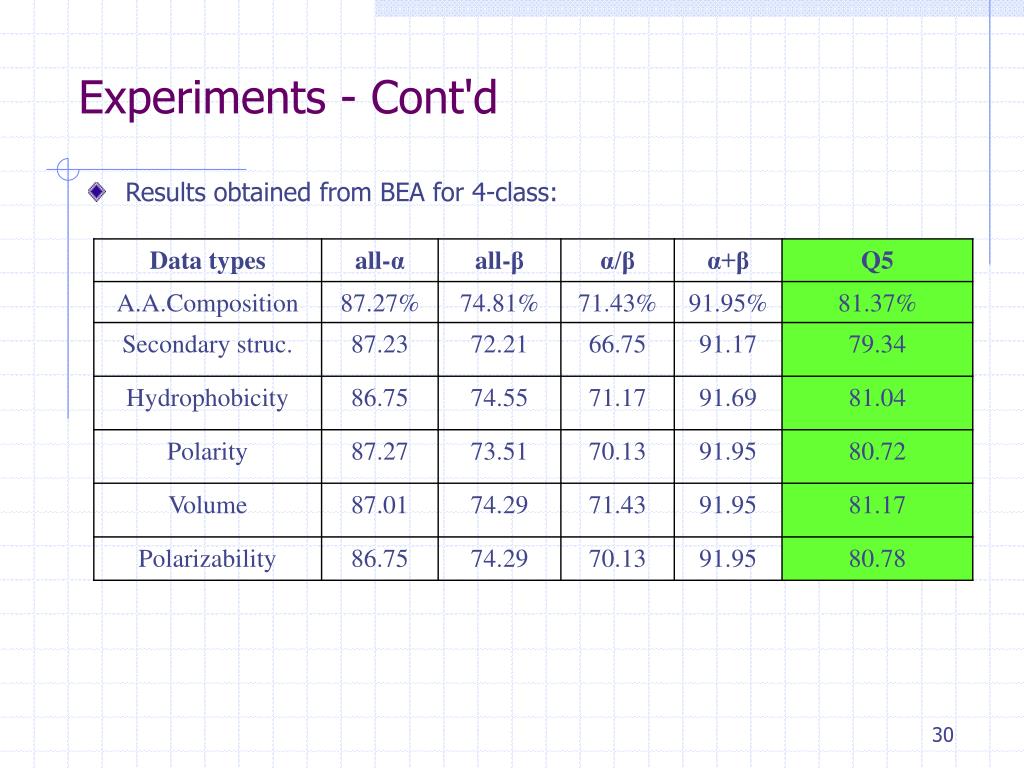 Experiments - Cont'd

Results obtained from BEA for 4-class:

| Data types | all-α | all-β | α/β | α+β | Q5 |
|---|---|---|---|---|---|
| A.A.Composition | 87.27% | 74.81% | 71.43% | 91.95% | 81.37% |
| Secondary struc. | 87.23 | 72.21 | 66.75 | 91.17 | 79.34 |
| Hydrophobicity | 86.75 | 74.55 | 71.17 | 91.69 | 81.04 |
| Polarity | 87.27 | 73.51 | 70.13 | 91.95 | 80.72 |
| Volume | 87.01 | 74.29 | 71.43 | 91.95 | 81.17 |
| Polarizability | 86.75 | 74.29 | 70.13 | 91.95 | 80.78 |

30